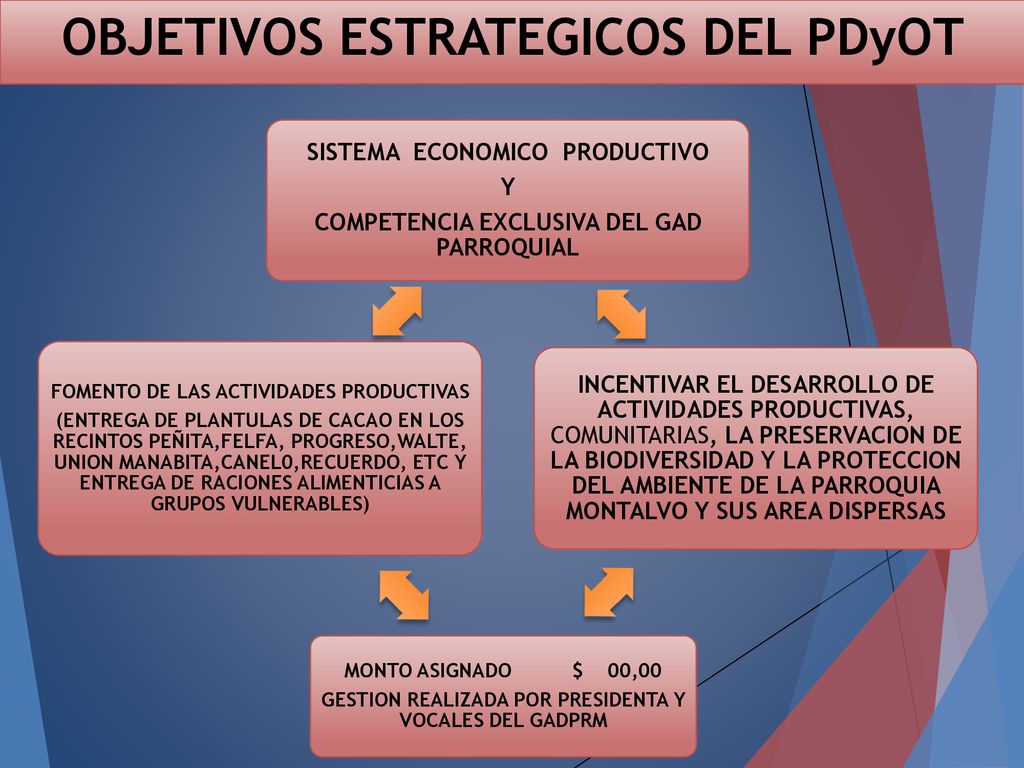 OBJETIVOS ESTRATEGICOS DEL PDyOT

SISTEMA ECONOMICO PRODUCTIVO
Y
COMPETENCIA EXCLUSIVA DEL GAD PARROQUIAL

FOMENTO DE LAS ACTIVIDADES PRODUCTIVAS
(ENTREGA DE PLANTULAS DE CACAO EN LOS RECINTOS PEÑITA,FELFA, PROGRESO,WALTE, UNION MANABITA,CANEL0,RECUERDO, ETC Y ENTREGA DE RACIONES ALIMENTICIAS A GRUPOS VULNERABLES)

INCENTIVAR EL DESARROLLO DE ACTIVIDADES PRODUCTIVAS, COMUNITARIAS, LA PRESERVACION DE LA BIODIVERSIDAD Y LA PROTECCION DEL AMBIENTE DE LA PARROQUIA MONTALVO Y SUS AREA DISPERSAS

MONTO ASIGNADO $ 00,00
GESTION REALIZADA POR PRESIDENTA Y VOCALES DEL GADPRM